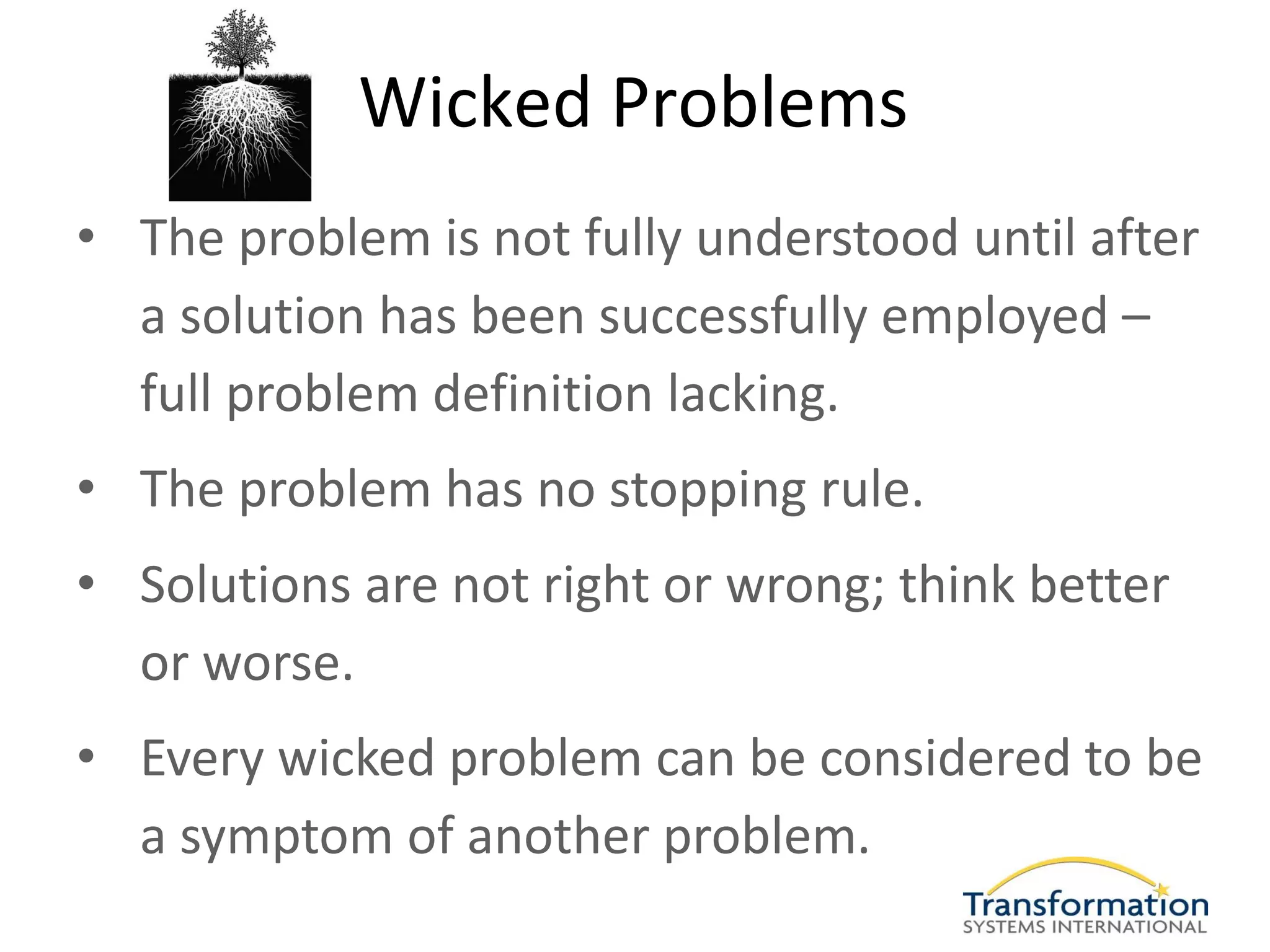 Wicked Problems

• The problem is not fully understood until after a solution has been successfully employed – full problem definition lacking.

• The problem has no stopping rule.

• Solutions are not right or wrong; think better or worse.

• Every wicked problem can be considered to be a symptom of another problem.

Transformation
SYSTEMS INTERNATIONAL